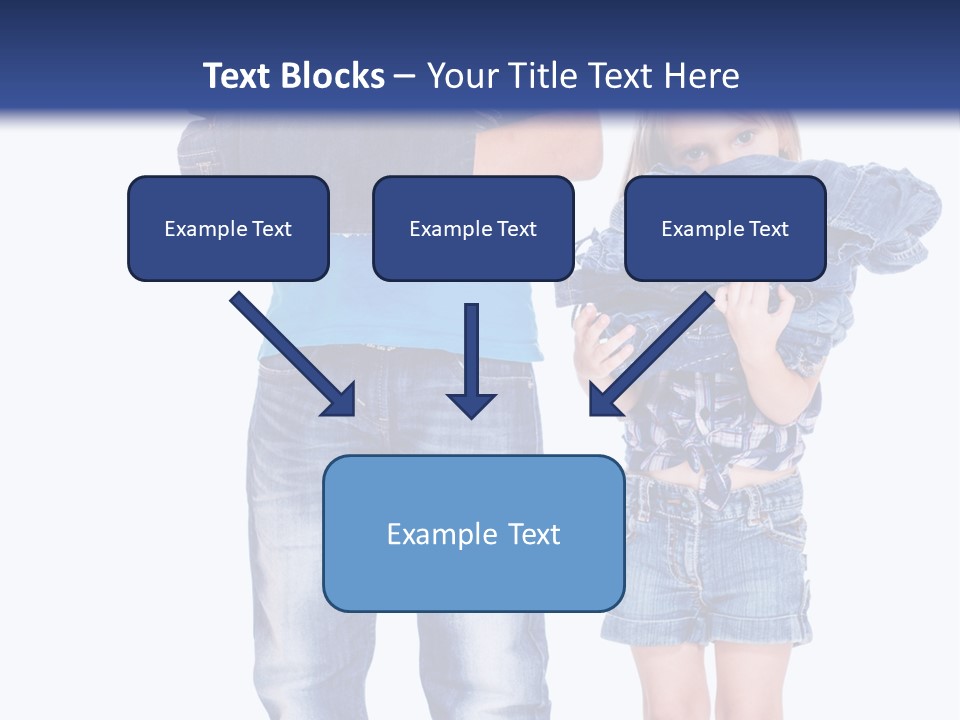 Text Blocks – Your Title Text Here

Example Text

Example Text

Example Text

Example Text